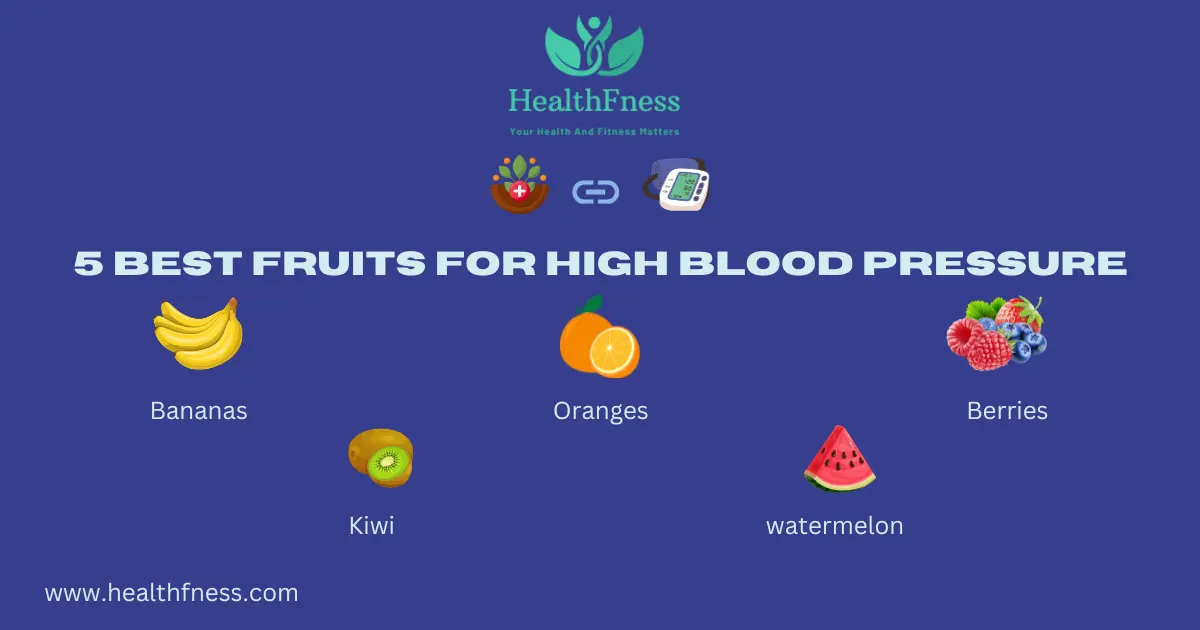 HealthFness
Your Health And Fitness Matters

5 BEST FRUITS FOR HIGH BLOOD PRESSURE

Bananas

Oranges

Berries

Kiwi

watermelon

www.healthfness.com